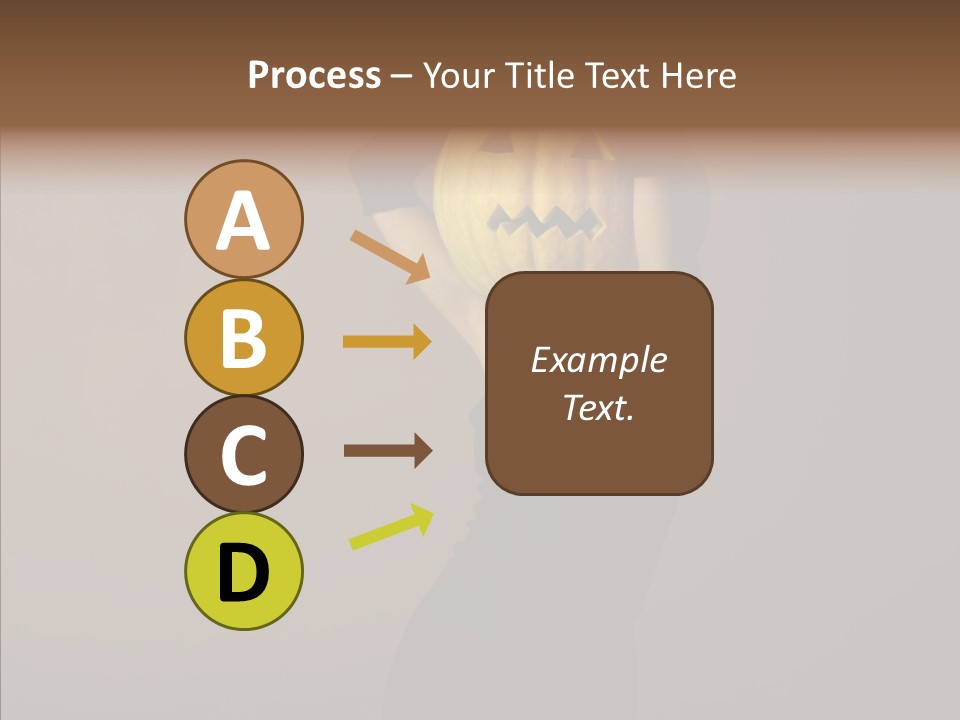 Process – Your Title Text Here

A

B

C

D

Example Text.